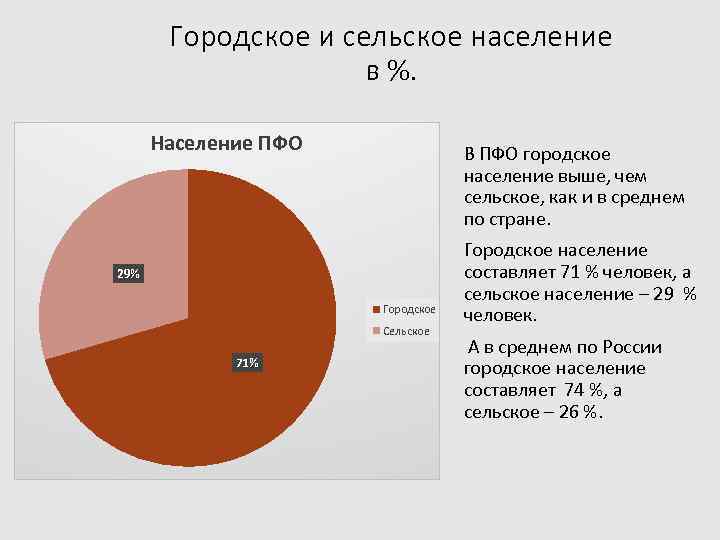 Городское и сельское население в %.

Население ПФО

29%

71%

Городское

Сельское

В ПФО городское население выше, чем сельское, как и в среднем по стране.

Городское население составляет 71 % человек, а сельское население – 29 % человек.

А в среднем по России городское население составляет 74 %, а сельское – 26 %.